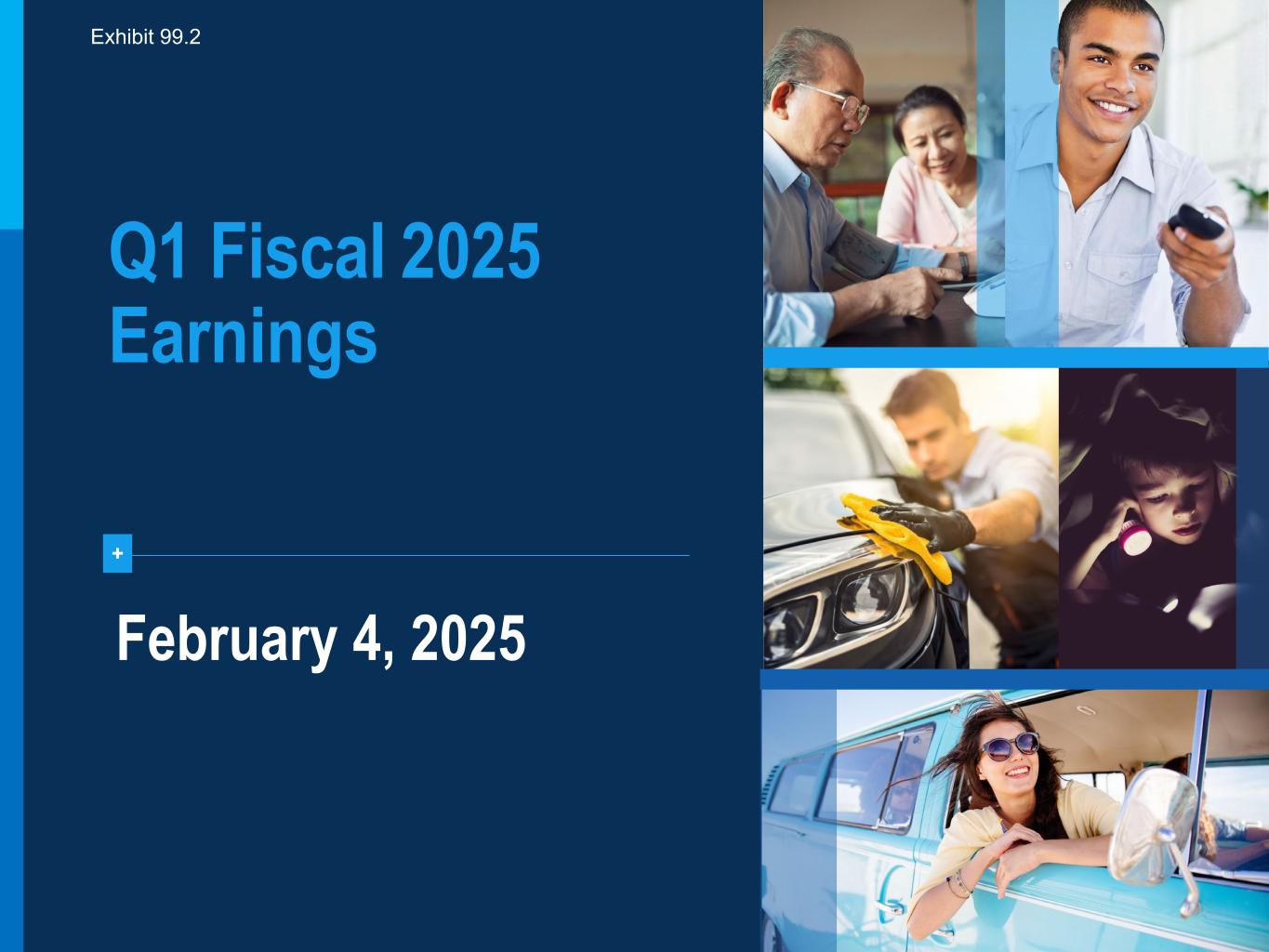 Exhibit 99.2

Q1 Fiscal 2025 Earnings

+

February 4, 2025